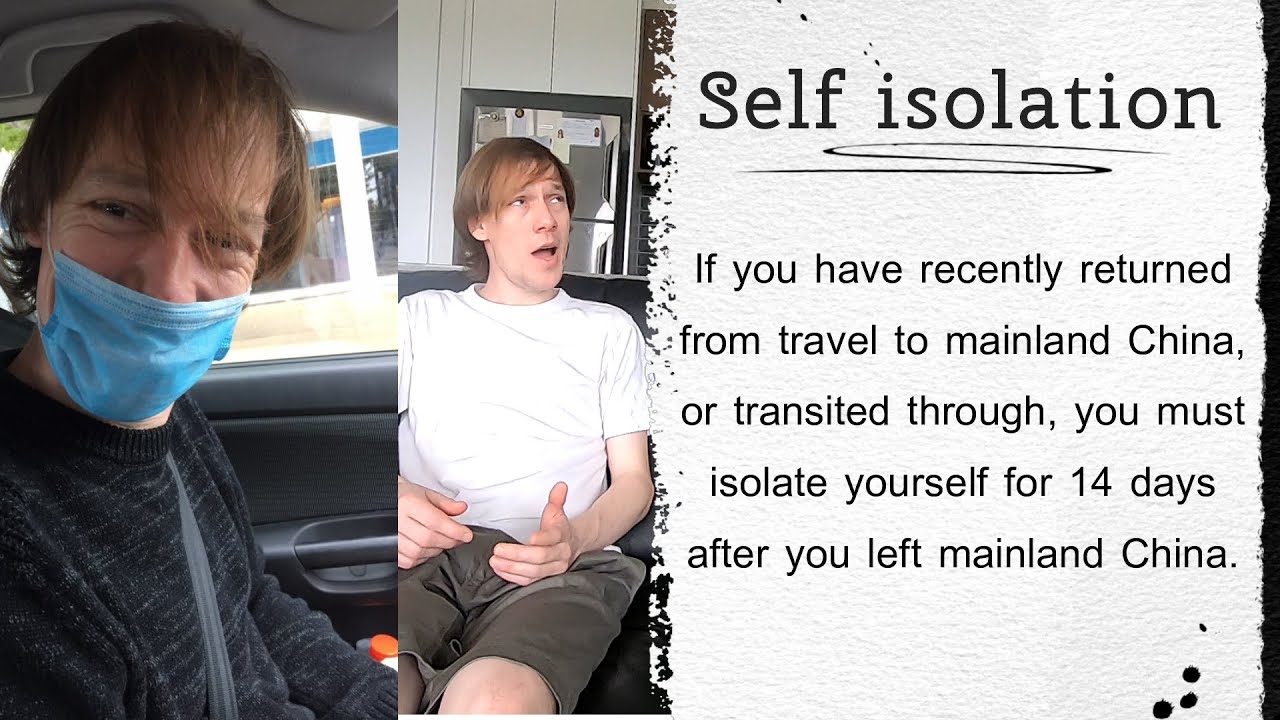 Self isolation

If you have recently returned from travel to mainland China, or transited through, you must isolate yourself for 14 days after you left mainland China.